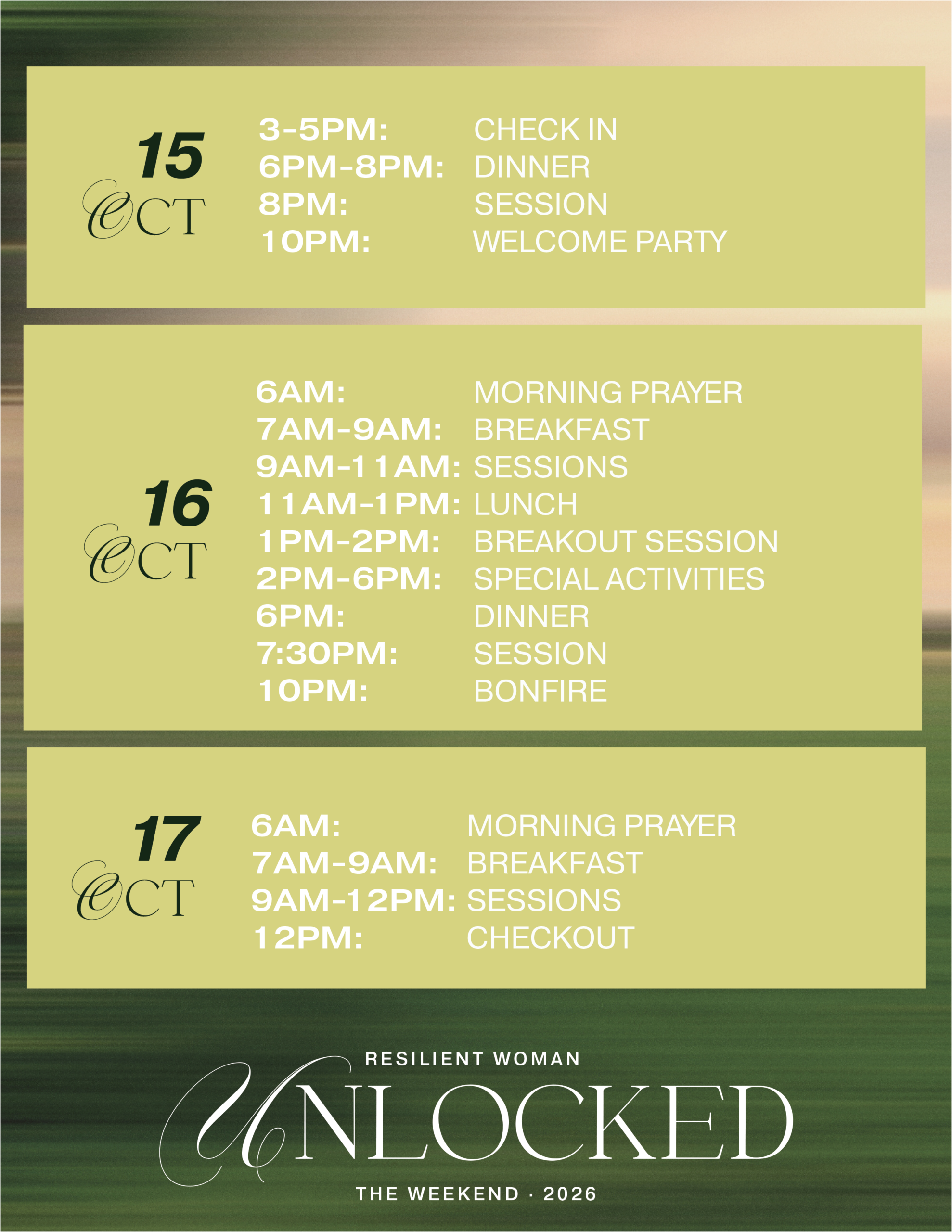 15
OCT

3-5PM: CHECK IN
6PM-8PM: DINNER
8PM: SESSION
10PM: WELCOME PARTY

16
OCT

6AM: MORNING PRAYER
7AM-9AM: BREAKFAST
9AM-11AM: SESSIONS
11AM-1PM: LUNCH
1PM-2PM: BREAKOUT SESSION
2PM-6PM: SPECIAL ACTIVITIES
6PM: DINNER
7:30PM: SESSION
10PM: BONFIRE

17
OCT

6AM: MORNING PRAYER
7AM-9AM: BREAKFAST
9AM-12PM: SESSIONS
12PM: CHECKOUT

RESILIENT WOMAN
UNLOCKED
THE WEEKEND · 2026